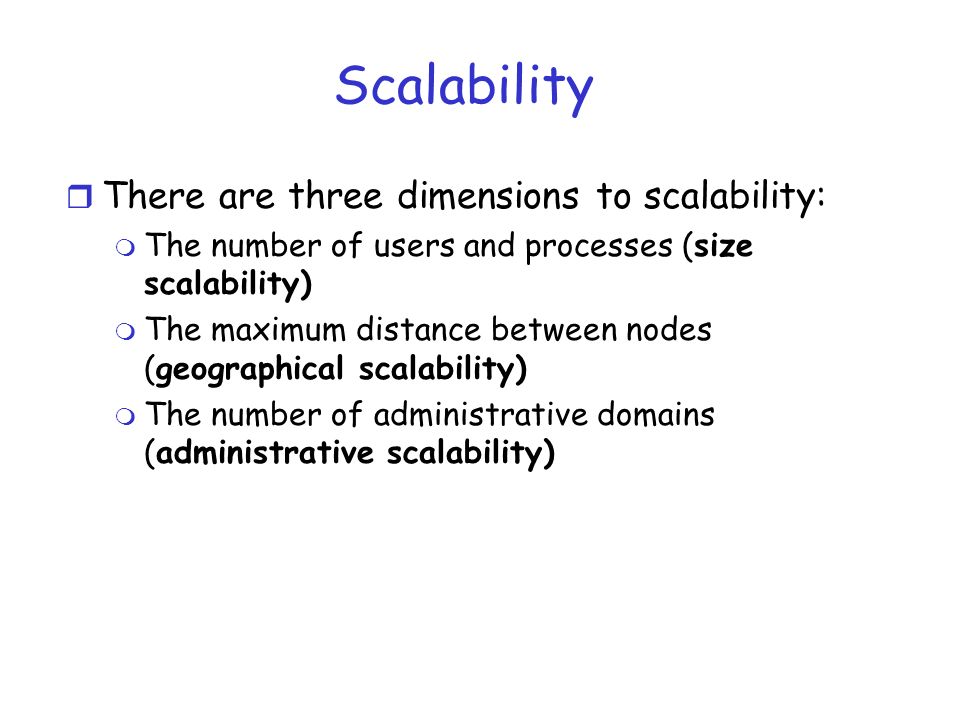 Scalability

There are three dimensions to scalability:

The number of users and processes (size scalability)

The maximum distance between nodes (geographical scalability)

The number of administrative domains (administrative scalability)